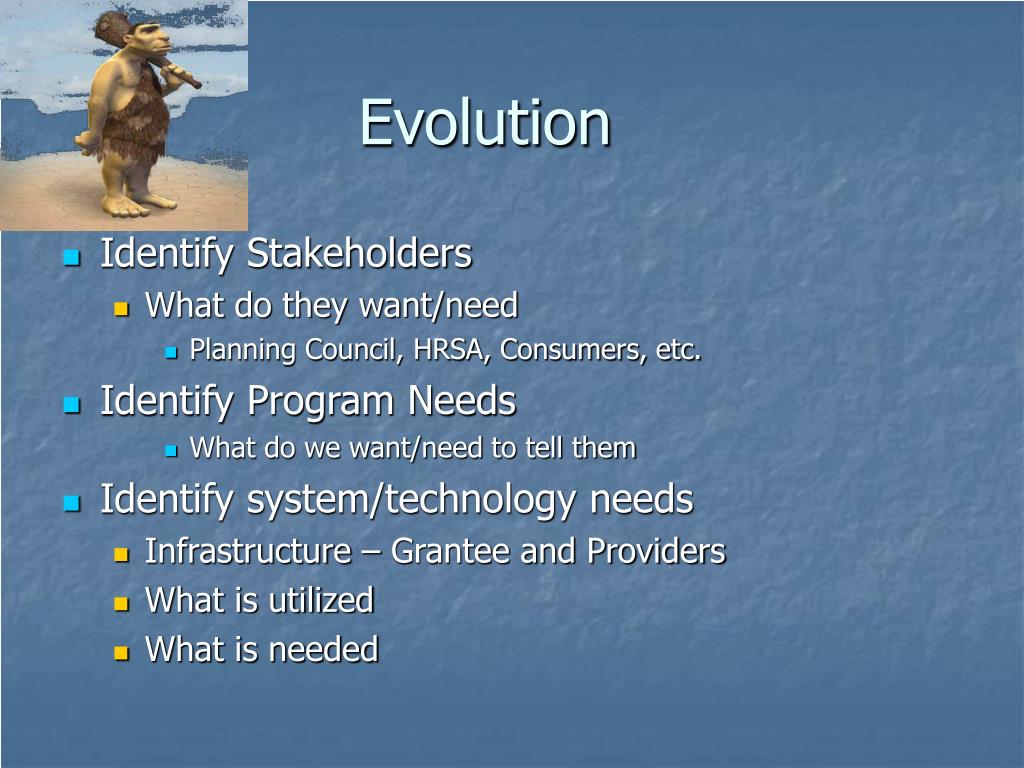 Evolution

- Identify Stakeholders
  - What do they want/need
    - Planning Council, HRSA, Consumers, etc.
- Identify Program Needs
    - What do we want/need to tell them
- Identify system/technology needs
  - Infrastructure – Grantee and Providers
  - What is utilized
  - What is needed